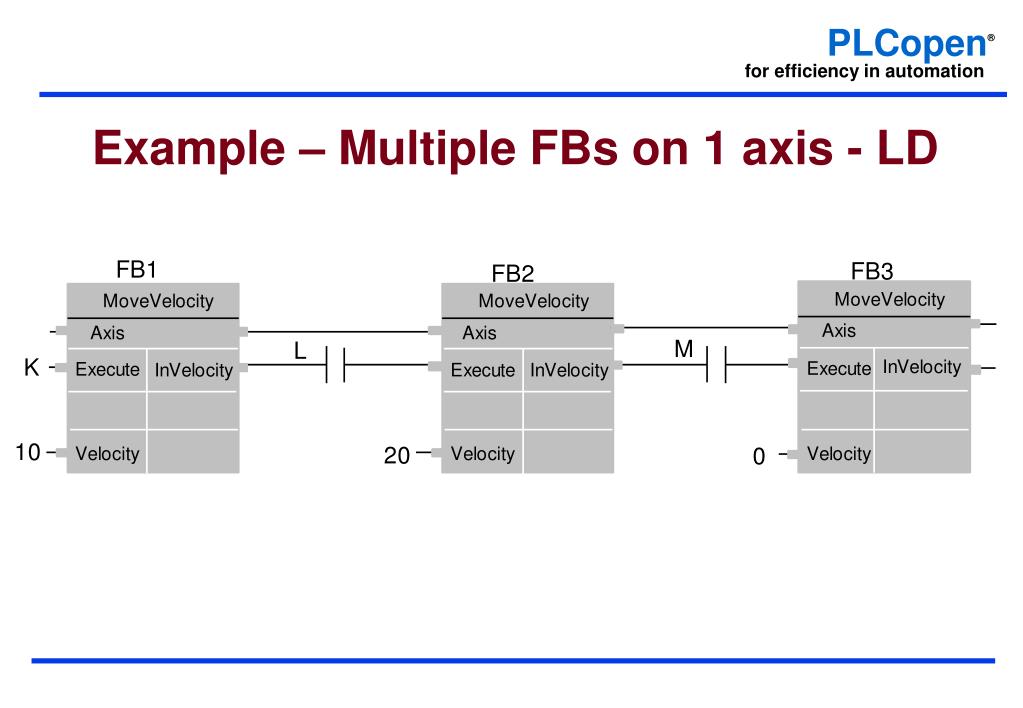 PLCopen®
for efficiency in automation

Example – Multiple FBs on 1 axis - LD

FB1
MoveVelocity
Axis
K Execute InVelocity
10 Velocity

L

FB2
MoveVelocity
Axis
Execute InVelocity
20 Velocity

M

FB3
MoveVelocity
Axis
Execute InVelocity
0 Velocity